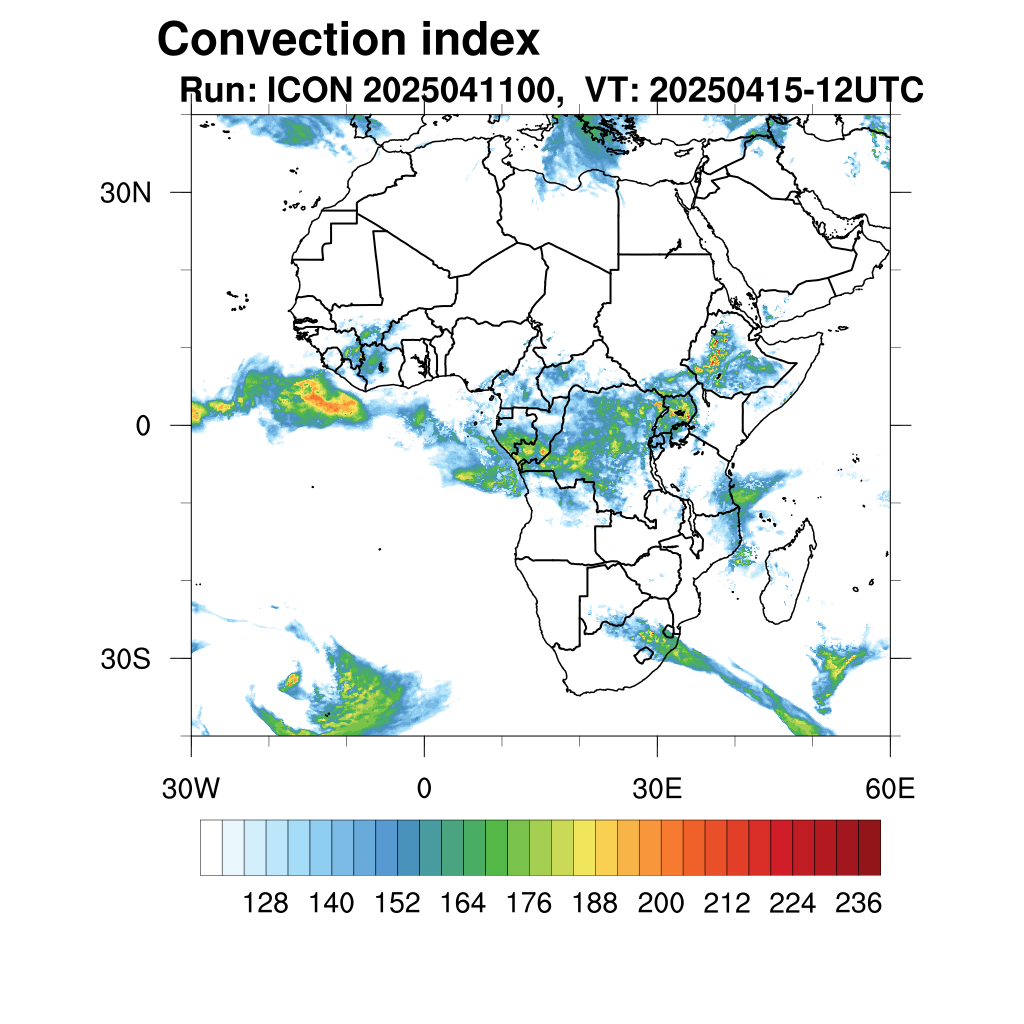 Convection index
Run: ICON 2025041100, VT: 20250415-12UTC

30N
0
30S

30W
0
30E
60E

128 140 152 164 176 188 200 212 224 236